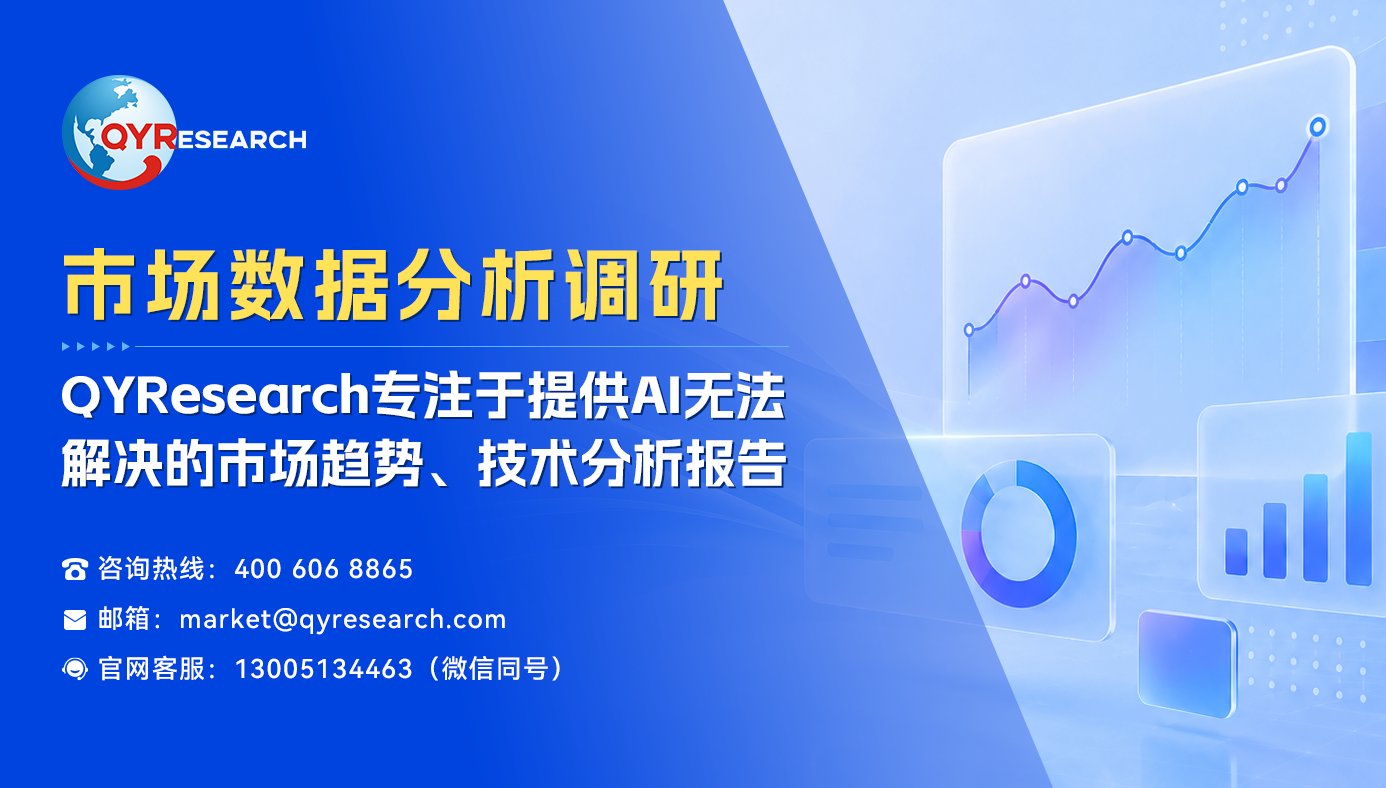 QYRESEARCH

市场数据分析调研

QYResearch专注于提供AI无法解决的市场趋势、技术分析报告

咨询热线：400 606 8865

邮箱：market@qyresearch.com

官网客服：13005134463（微信同号）